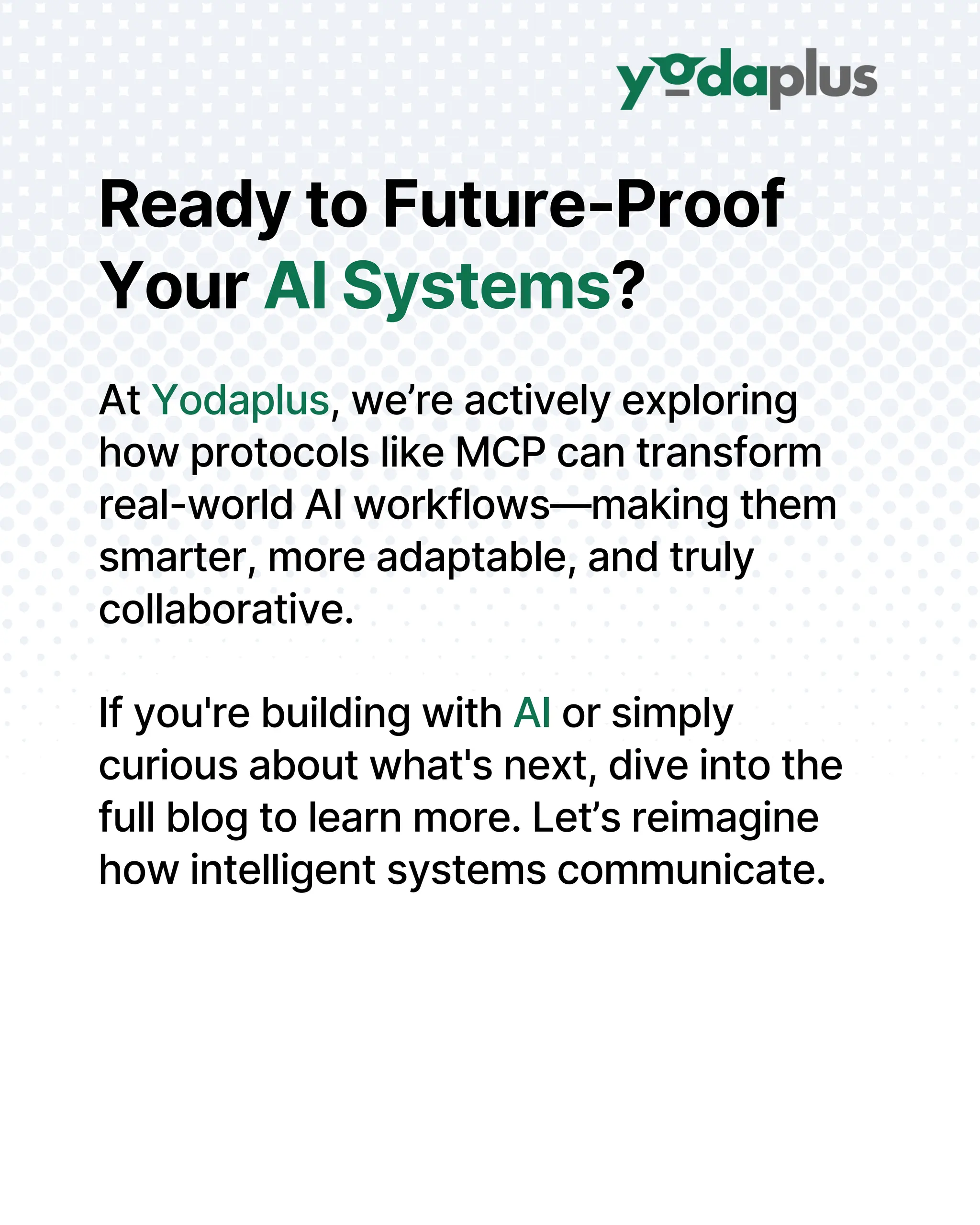 yodaplus

Ready to Future-Proof Your AI Systems?

At Yodaplus, we’re actively exploring how protocols like MCP can transform real-world AI workflows—making them smarter, more adaptable, and truly collaborative.

If you're building with AI or simply curious about what's next, dive into the full blog to learn more. Let’s reimagine how intelligent systems communicate.